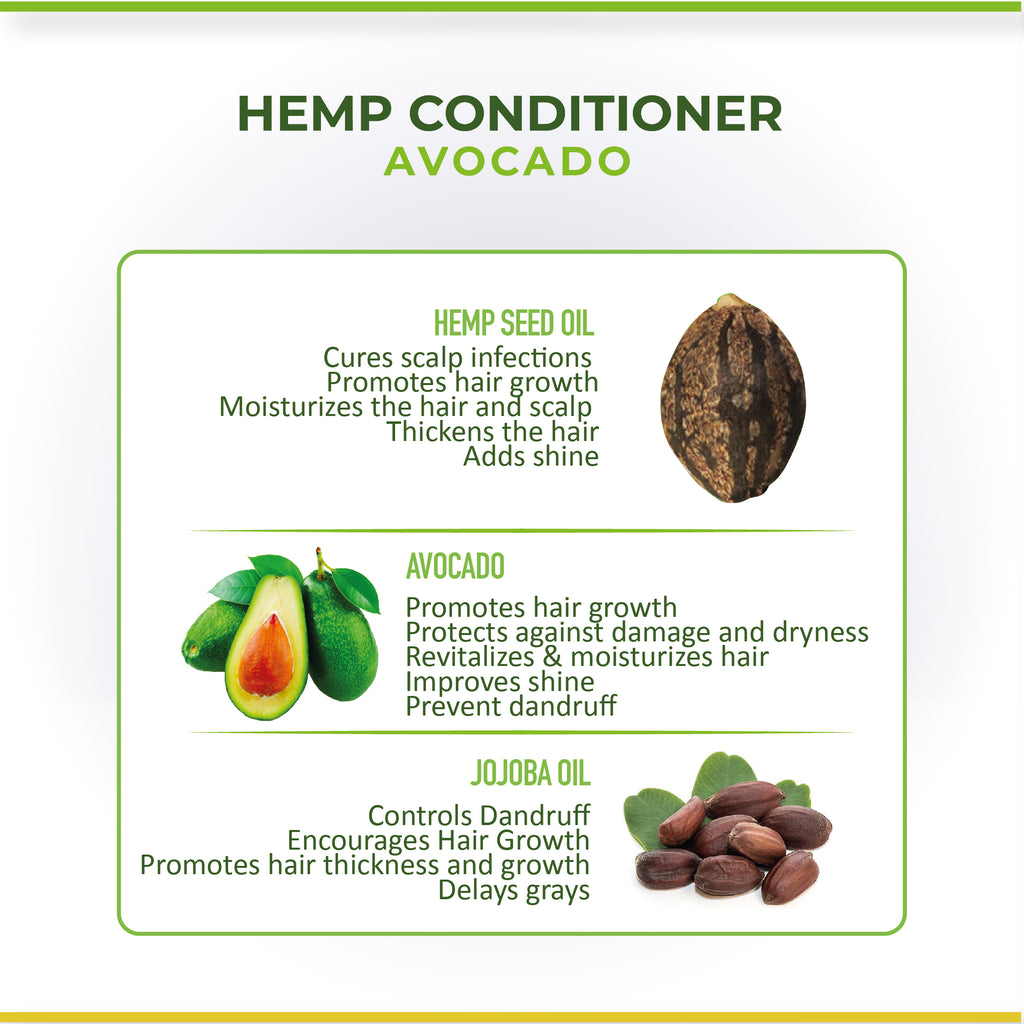 HEMP CONDITIONER
AVOCADO

HEMP SEED OIL
Cures scalp infections
Promotes hair growth
Moisturizes the hair and scalp
Thickens the hair
Adds shine

AVOCADO
Promotes hair growth
Protects against damage and dryness
Revitalizes & moisturizes hair
Improves shine
Prevent dandruff

JOJOBA OIL
Controls Dandruff
Encourages Hair Growth
Promotes hair thickness and growth
Delays grays